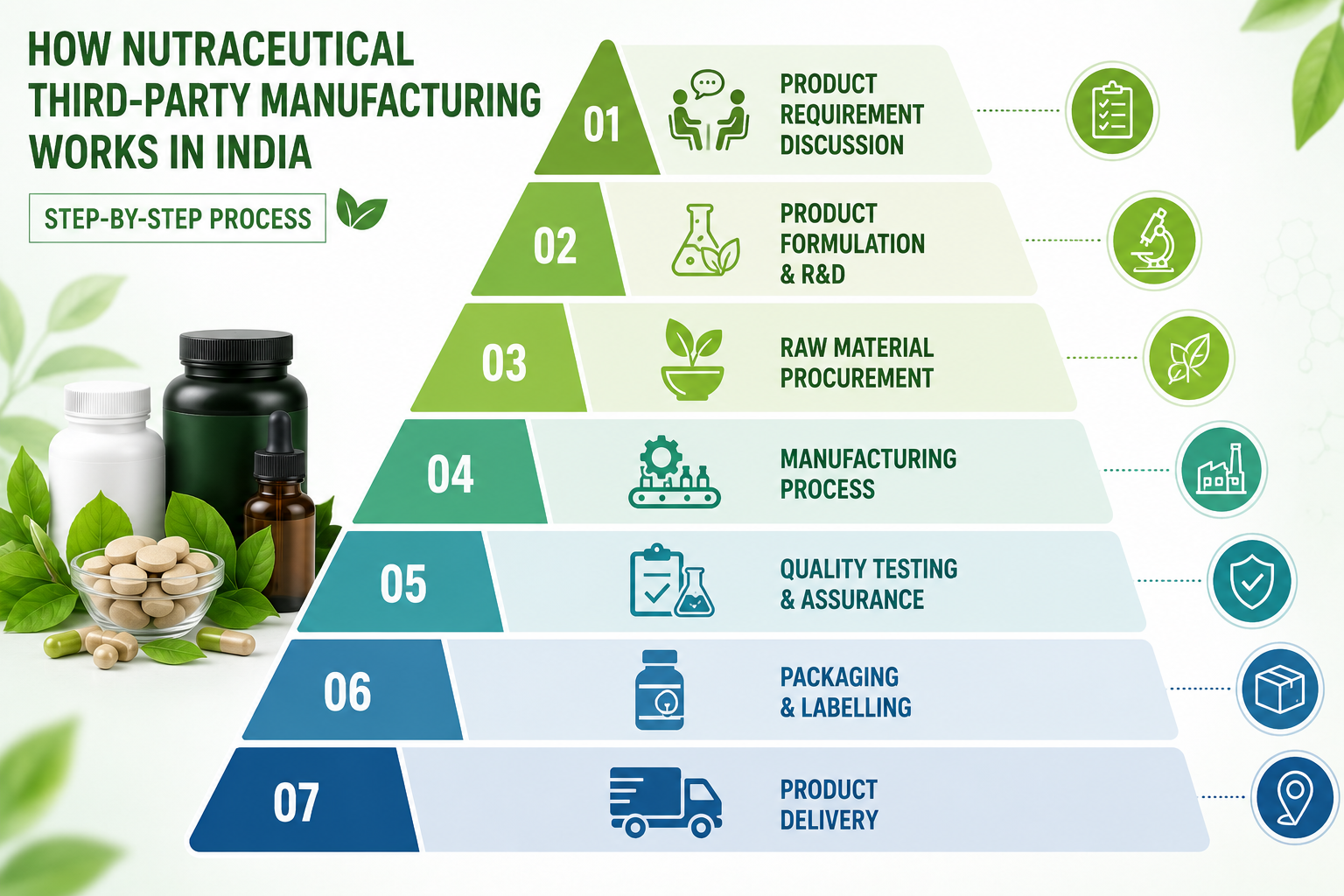 HOW NUTRACEUTICAL THIRD-PARTY MANUFACTURING WORKS IN INDIA

STEP-BY-STEP PROCESS

01 PRODUCT REQUIREMENT DISCUSSION

02 PRODUCT FORMULATION & R&D

03 RAW MATERIAL PROCUREMENT

04 MANUFACTURING PROCESS

05 QUALITY TESTING & ASSURANCE

06 PACKAGING & LABELLING

07 PRODUCT DELIVERY